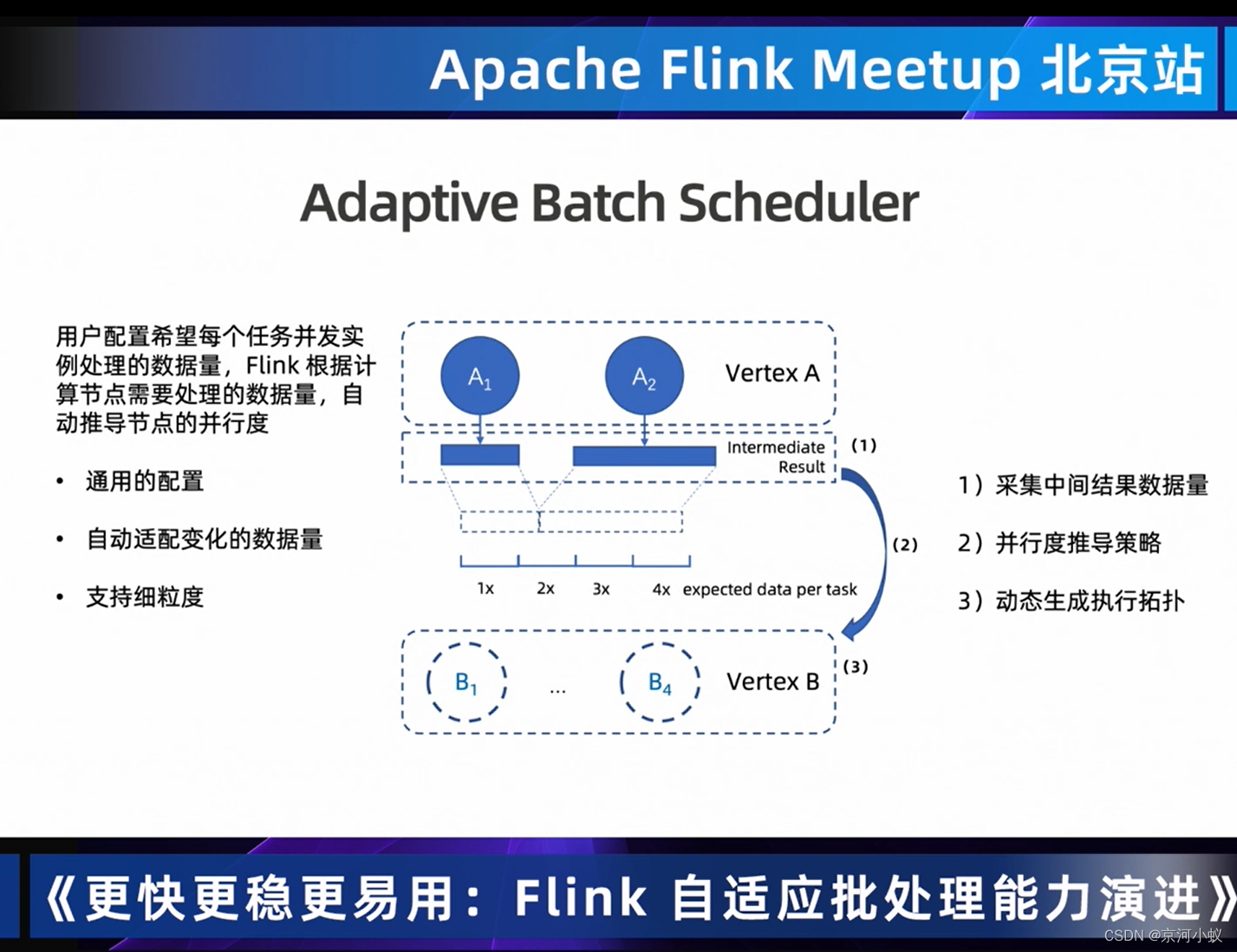 Apache Flink Meetup 北京站

Adaptive Batch Scheduler

用户配置希望每个任务并发实例处理的数据量，Flink 根据计算节点需要处理的数据量，自动推导节点的并行度

• 通用的配置

• 自动适配变化的数据量

• 支持细粒度

$A_1$

$A_2$

Vertex A

Intermediate Result

(1)

(2)

1x 2x 3x 4x expected data per task

$B_1$ ... $B_4$ Vertex B

(3)

1）采集中间结果数据量

2）并行度推导策略

3）动态生成执行拓扑

《更快更稳更易用：Flink 自适应批处理能力演进》

CSDN @京河小蚁